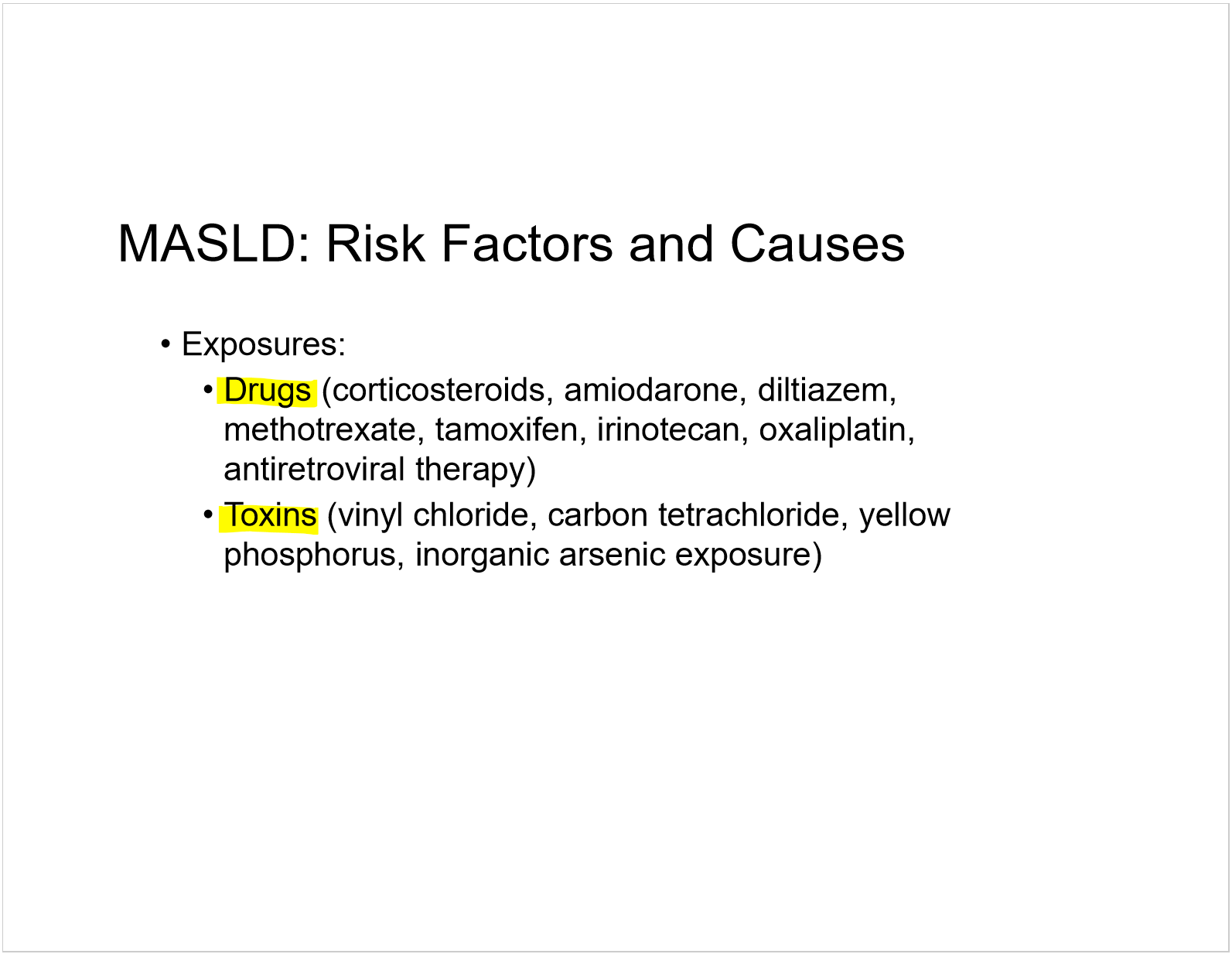 MASLD: Risk Factors and Causes

• Exposures:
  • Drugs (corticosteroids, amiodarone, diltiazem, methotrexate, tamoxifen, irinotecan, oxaliplatin, antiretroviral therapy)
  • Toxins (vinyl chloride, carbon tetrachloride, yellow phosphorus, inorganic arsenic exposure)